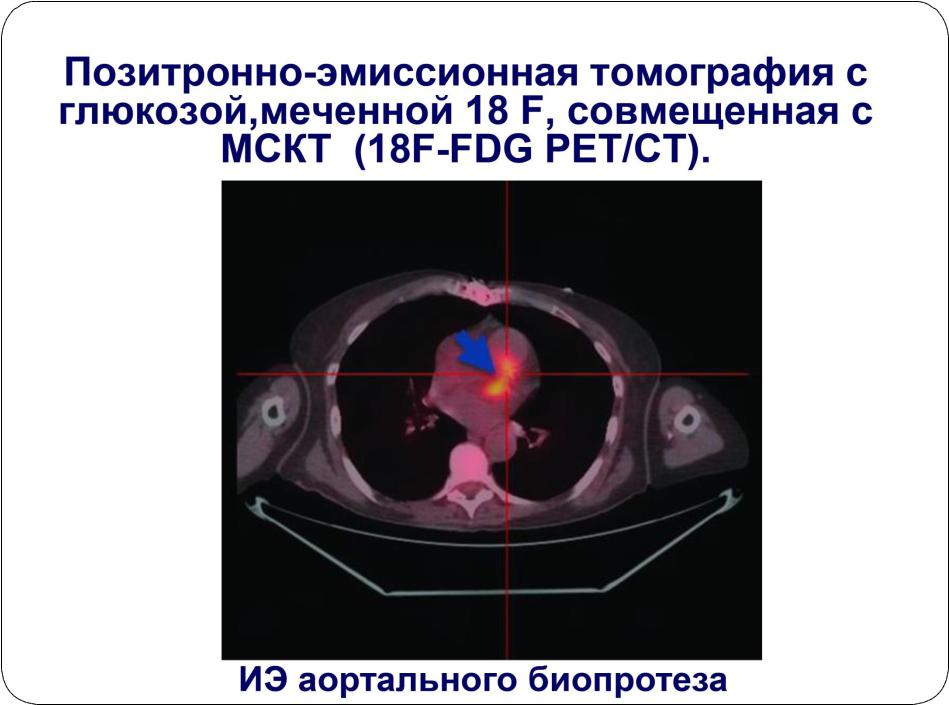 Позитронно-эмиссионная томография с глюкозой,меченной 18 F, совмещенная с МСКТ (18F-FDG PET/CT).

ИЭ аортального биопротеза